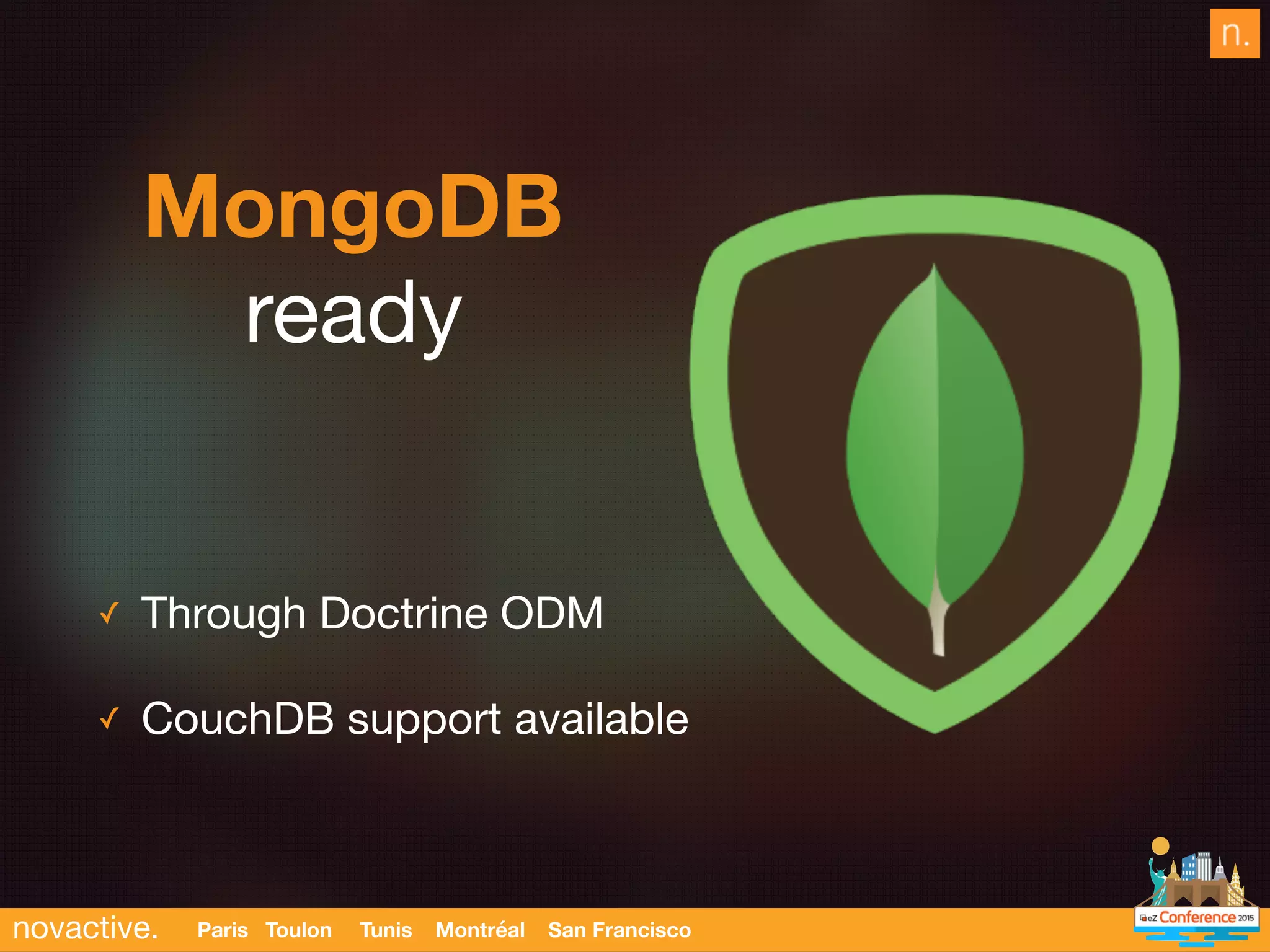 n.

MongoDB
ready

✓ Through Doctrine ODM

✓ CouchDB support available

novactive. Paris Toulon Tunis Montréal San Francisco

eZ Conference 2015